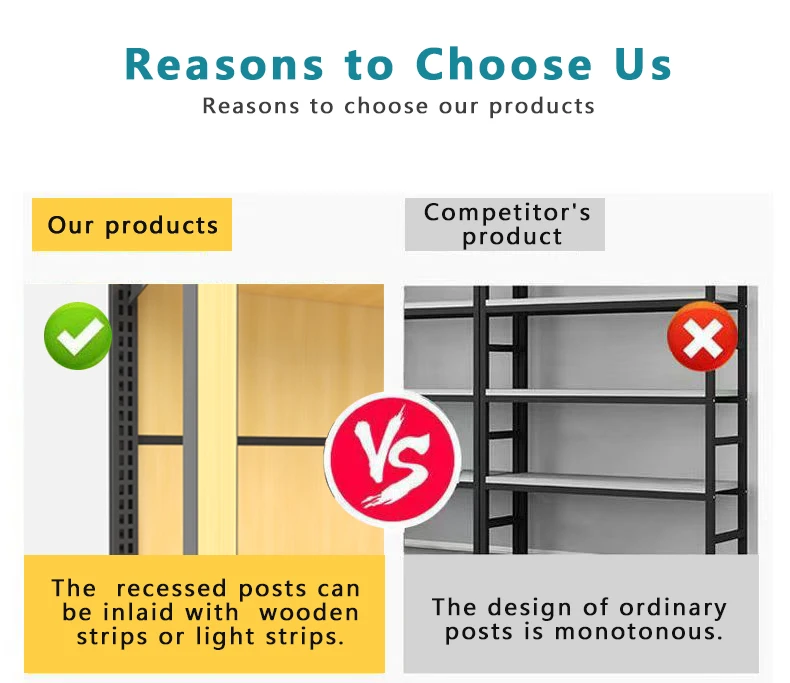 Reasons to Choose Us
Reasons to choose our products

Our products

Competitor's product

VS

The recessed posts can be inlaid with wooden strips or light strips.

The design of ordinary posts is monotonous.